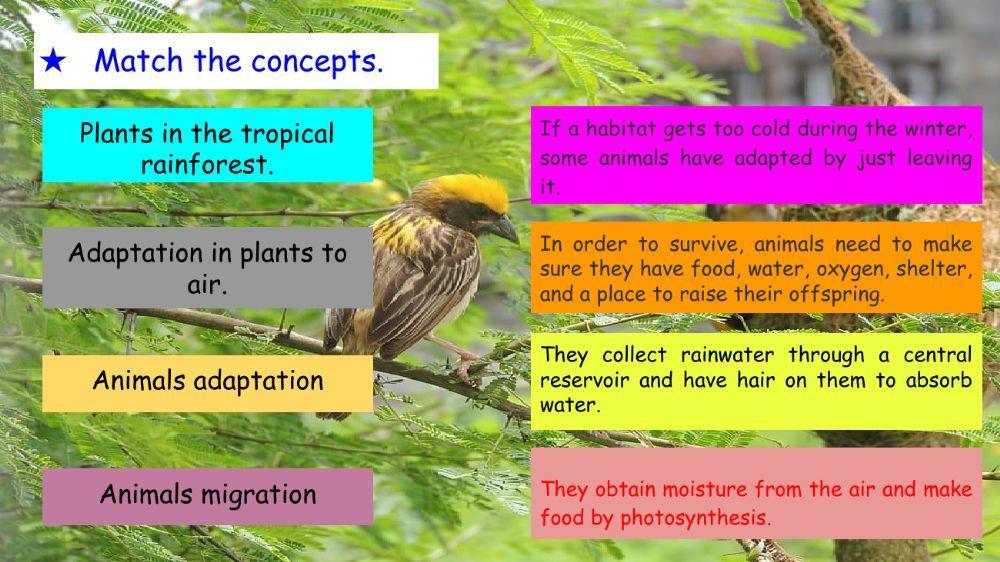 ★ Match the concepts.

Plants in the tropical rainforest.

Adaptation in plants to air.

Animals adaptation

Animals migration

If a habitat gets too cold during the winter, some animals have adapted by just leaving it.

In order to survive, animals need to make sure they have food, water, oxygen, shelter, and a place to raise their offspring.

They collect rainwater through a central reservoir and have hair on them to absorb water.

They obtain moisture from the air and make food by photosynthesis.